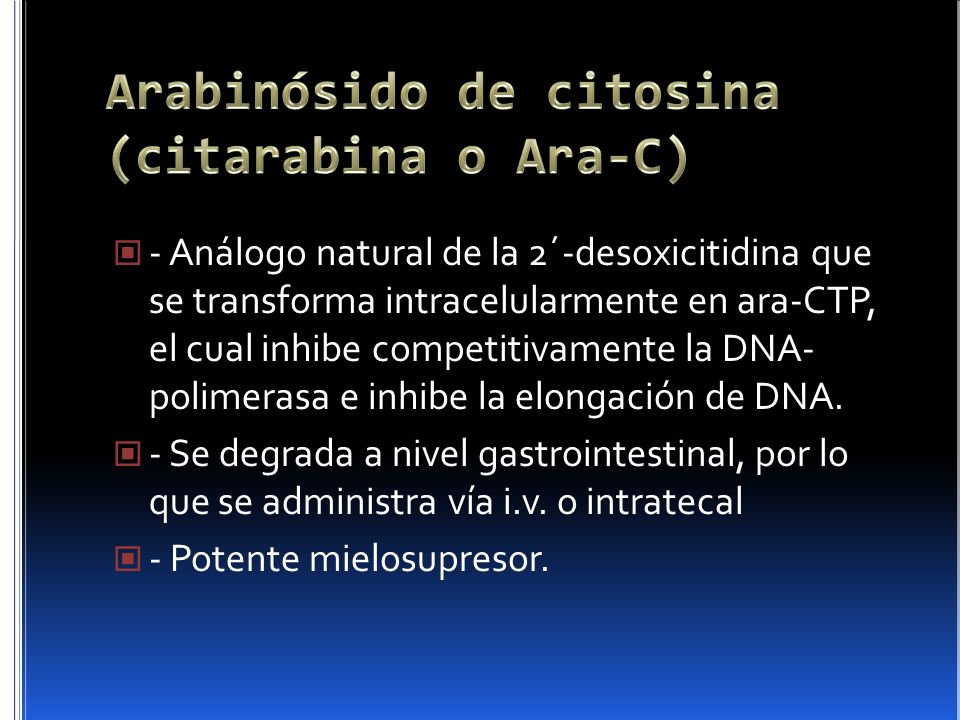 Arabinósido de citosina (citarabina o Ara-C)

- Análogo natural de la 2´-desoxicitidina que se transforma intracelularmente en ara-CTP, el cual inhibe competitivamente la DNA-polimerasa e inhibe la elongación de DNA.

- Se degrada a nivel gastrointestinal, por lo que se administra vía i.v. o intratecal

- Potente mielosupresor.